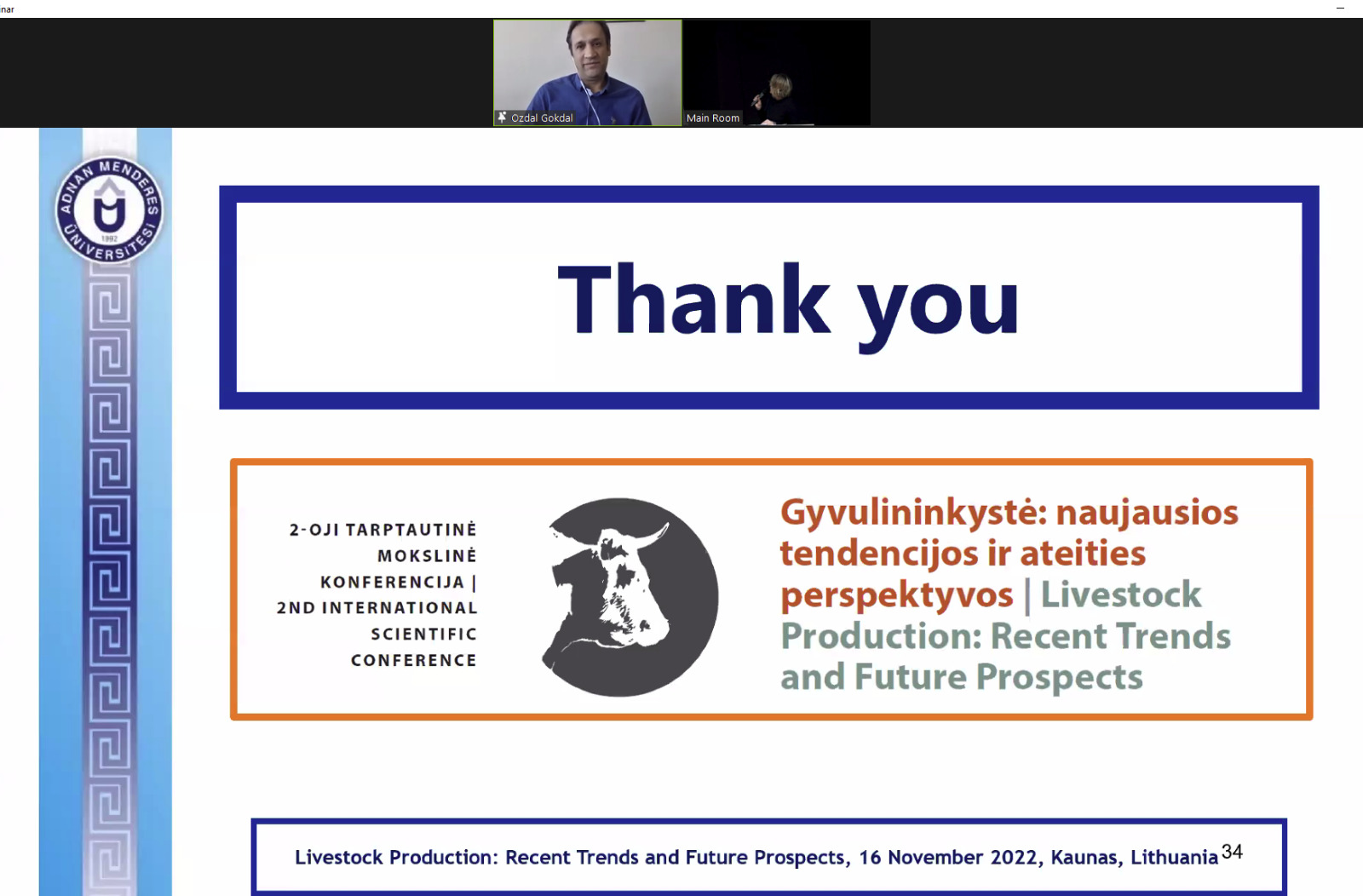 nar

Ozdal Gokdal

Main Room

ADNAN MENDERES ÜNİVERSİTESİ

1992

Thank you

2-OJI TARPTAUTINĖ MOKSLINĖ KONFERENCIJA | 2ND INTERNATIONAL SCIENTIFIC CONFERENCE

Gyvulininkystė: naujausios tendencijos ir ateities perspektyvos | Livestock Production: Recent Trends and Future Prospects

Livestock Production: Recent Trends and Future Prospects, 16 November 2022, Kaunas, Lithuania

34